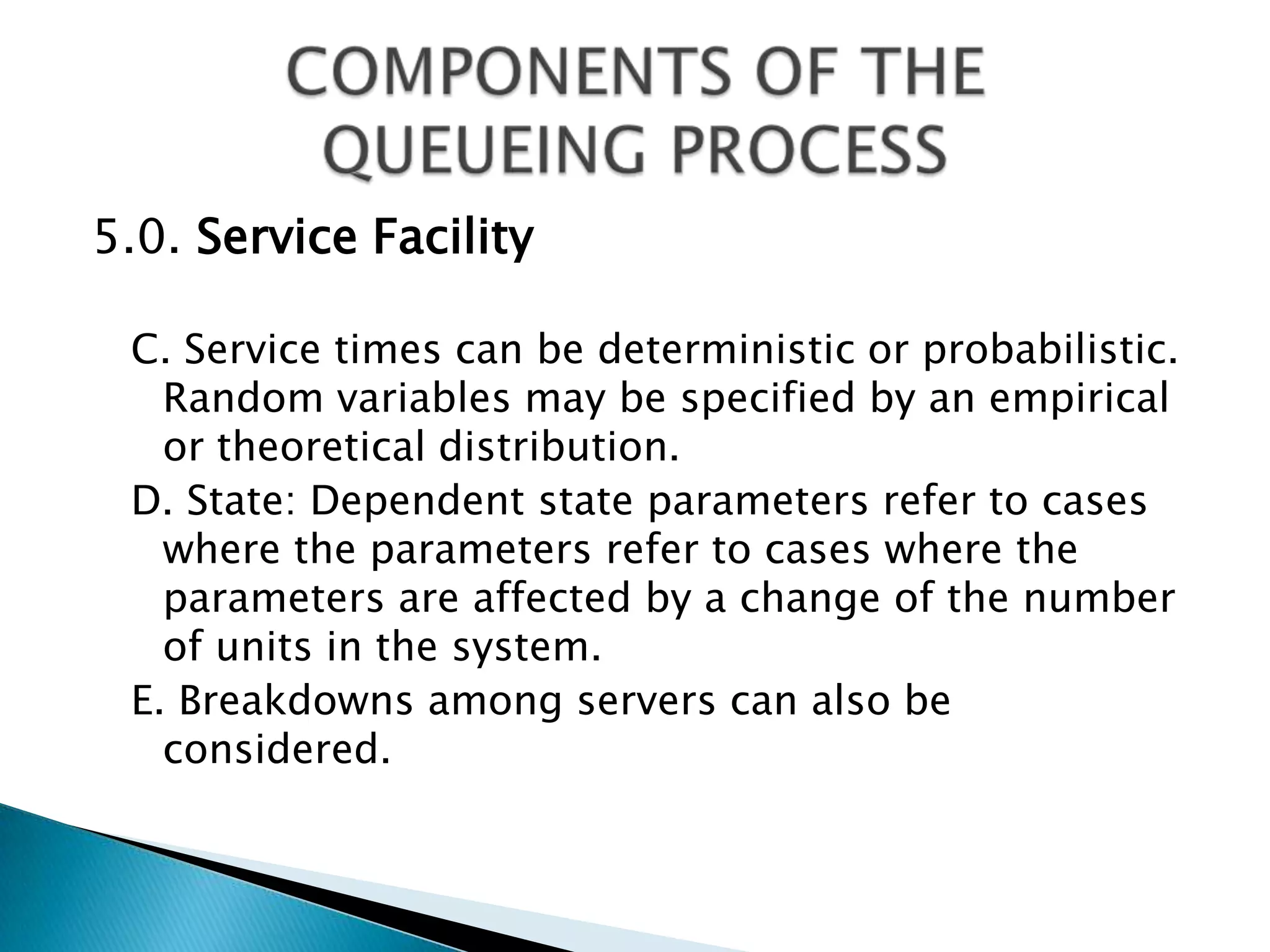 COMPONENTS OF THE QUEUEING PROCESS

5.0. Service Facility

C. Service times can be deterministic or probabilistic. Random variables may be specified by an empirical or theoretical distribution.

D. State: Dependent state parameters refer to cases where the parameters refer to cases where the parameters are affected by a change of the number of units in the system.

E. Breakdowns among servers can also be considered.